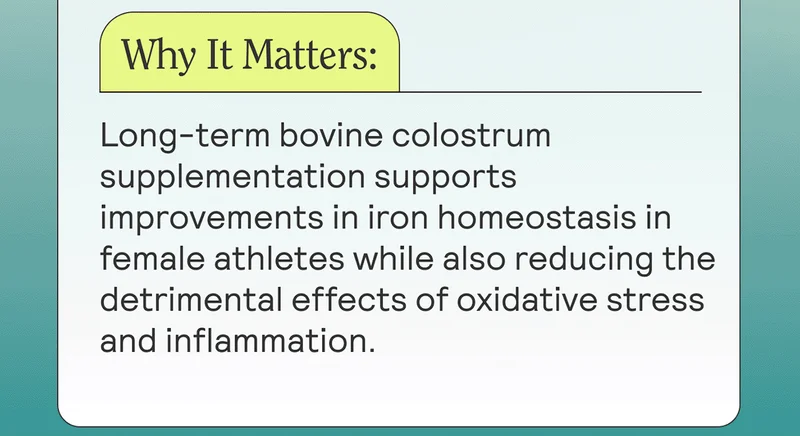 Why It Matters:

Long-term bovine colostrum supplementation supports improvements in iron homeostasis in female athletes while also reducing the detrimental effects of oxidative stress and inflammation.